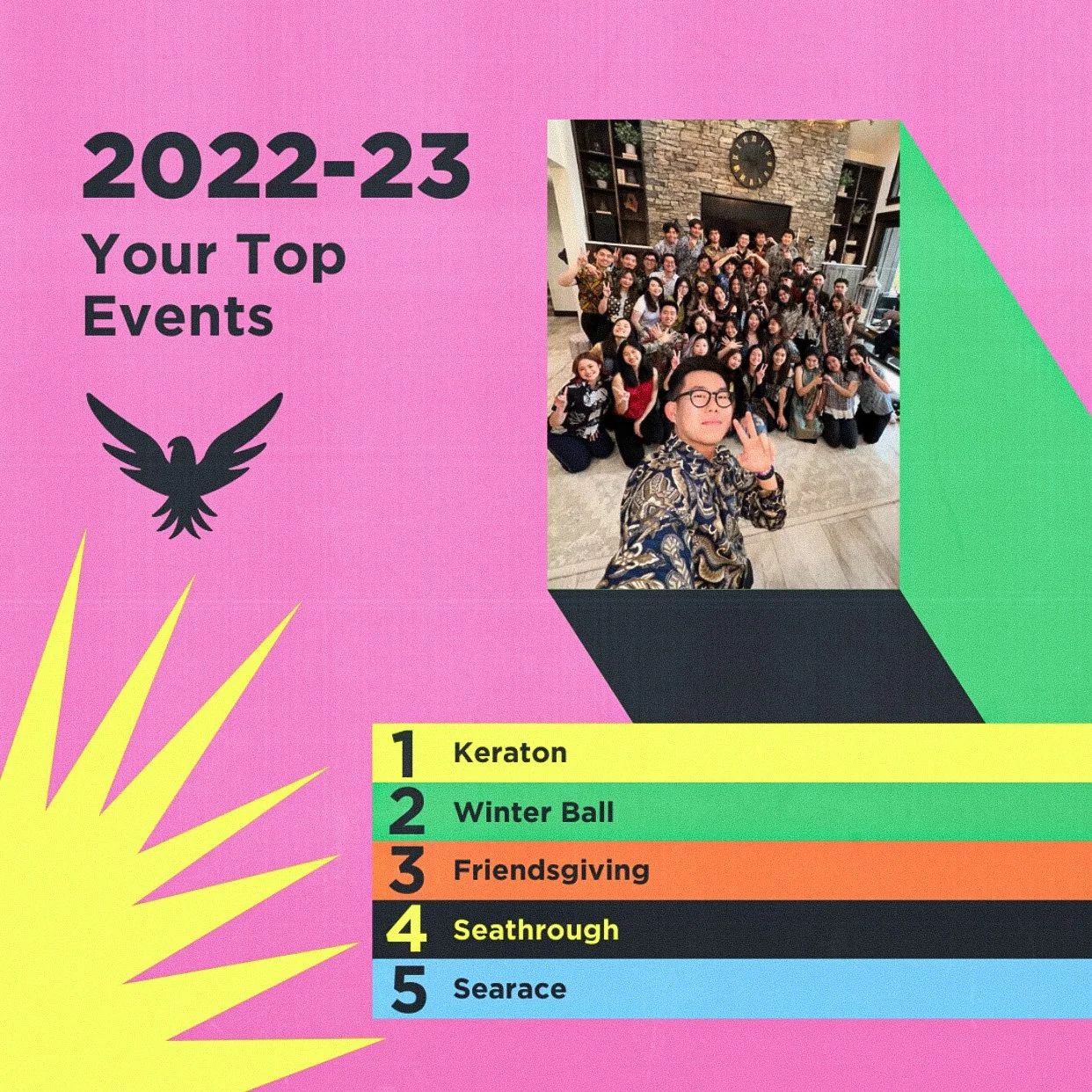 2022-23
Your Top Events

1 Keraton
2 Winter Ball
3 Friendsgiving
4 Seathrough
5 Searace